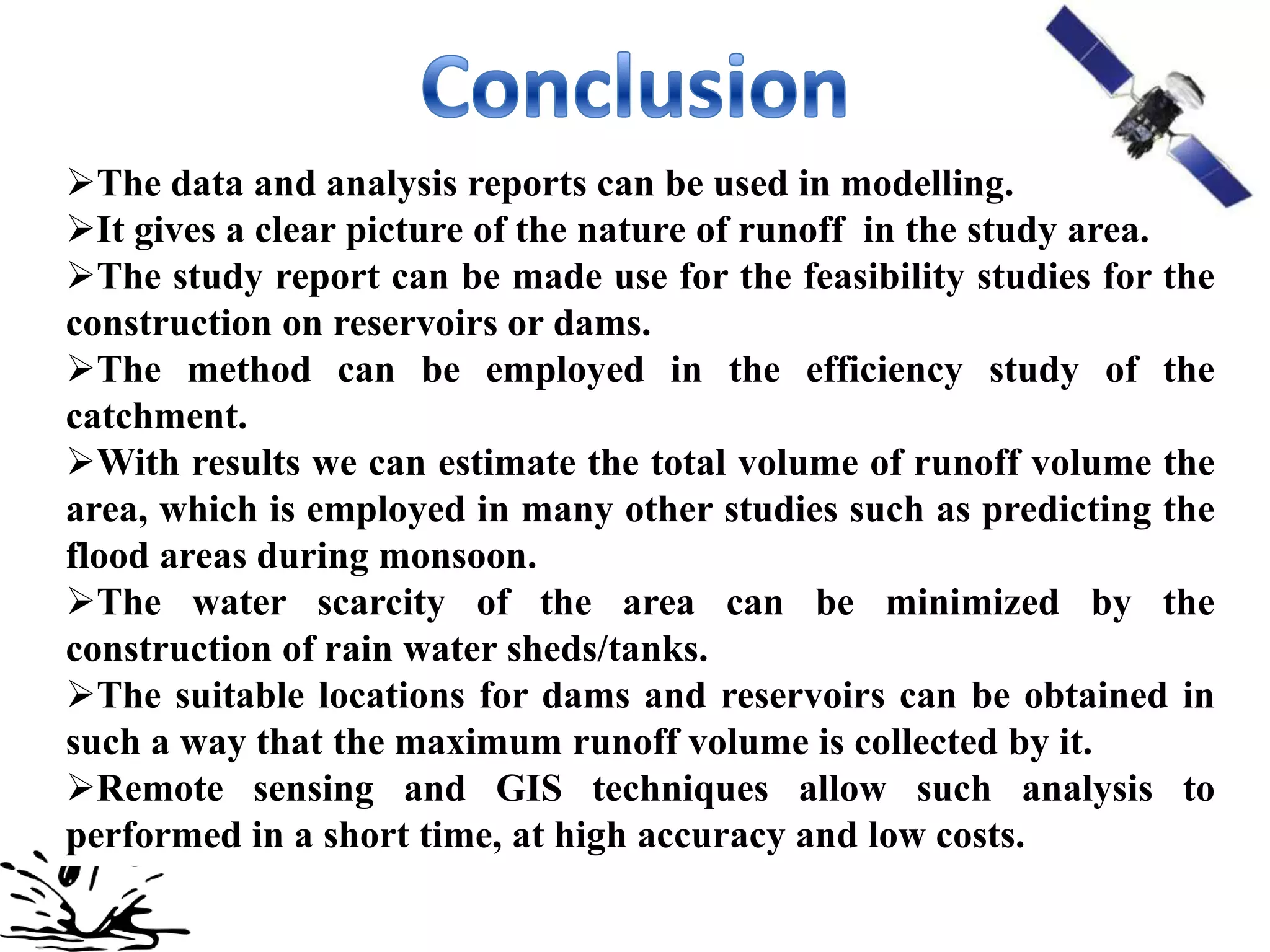 Conclusion

➢The data and analysis reports can be used in modelling.
➢It gives a clear picture of the nature of runoff in the study area.
➢The study report can be made use for the feasibility studies for the construction on reservoirs or dams.
➢The method can be employed in the efficiency study of the catchment.
➢With results we can estimate the total volume of runoff volume the area, which is employed in many other studies such as predicting the flood areas during monsoon.
➢The water scarcity of the area can be minimized by the construction of rain water sheds/tanks.
➢The suitable locations for dams and reservoirs can be obtained in such a way that the maximum runoff volume is collected by it.
➢Remote sensing and GIS techniques allow such analysis to performed in a short time, at high accuracy and low costs.